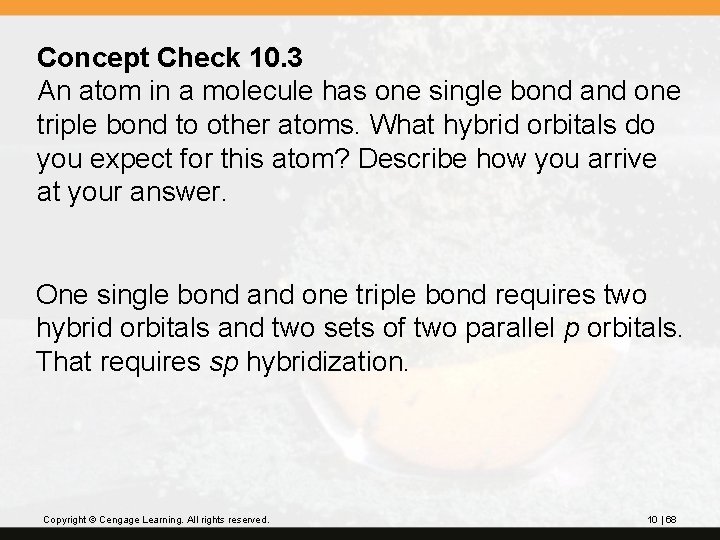 **Concept Check 10.3**
An atom in a molecule has one single bond and one triple bond to other atoms. What hybrid orbitals do you expect for this atom? Describe how you arrive at your answer.

One single bond and one triple bond requires two hybrid orbitals and two sets of two parallel *p* orbitals. That requires *sp* hybridization.

Copyright © Cengage Learning. All rights reserved.

10 | 68